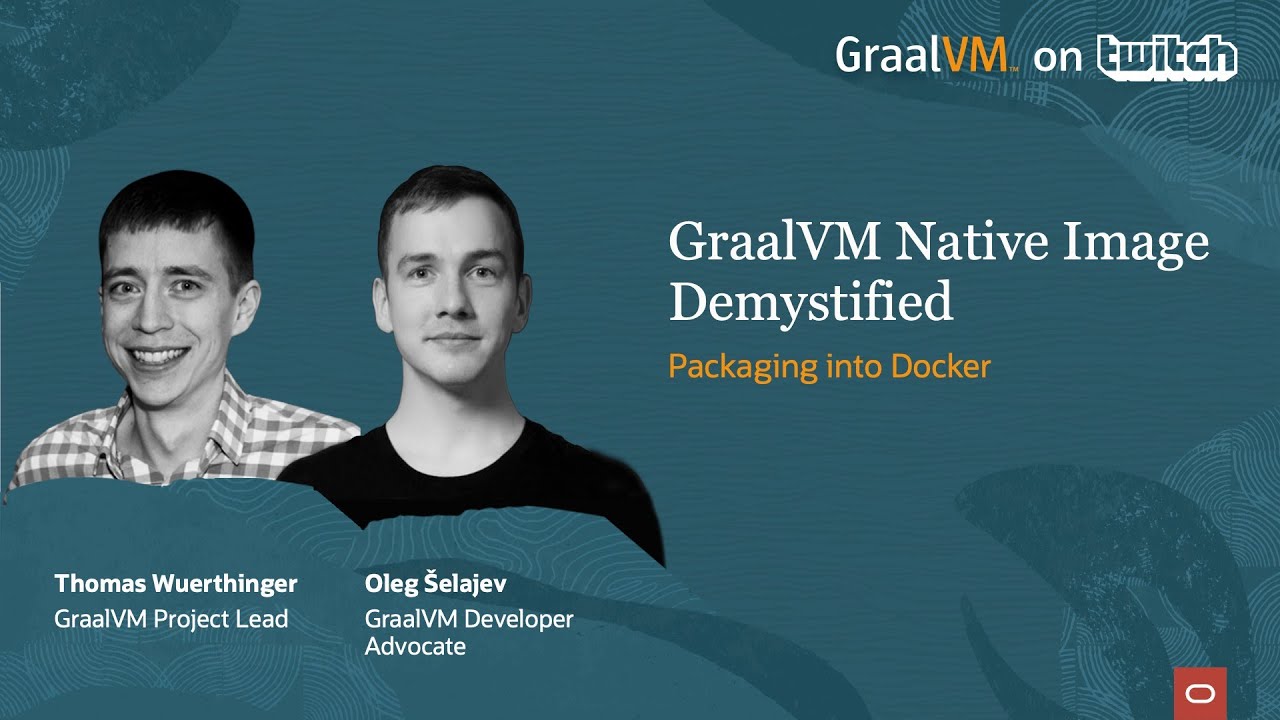 GraalVM™ on twitch

GraalVM Native Image Demystified

Packaging into Docker

Thomas Wuerthinger
GraalVM Project Lead

Oleg Šelajev
GraalVM Developer Advocate